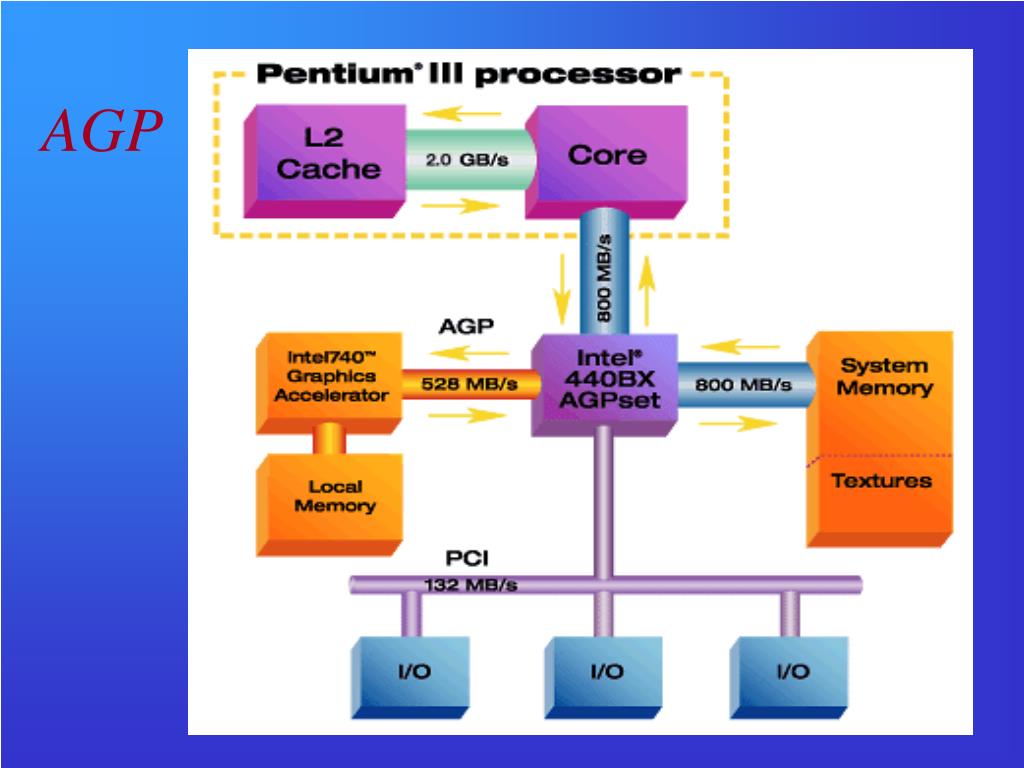 AGP

Pentium® III processor

L2 Cache

2.0 GB/s

Core

800 MB/s

AGP

Intel740™ Graphics Accelerator

528 MB/s

Intel® 440BX AGPset

800 MB/s

System Memory

Textures

Local Memory

PCI

132 MB/s

I/O

I/O

I/O